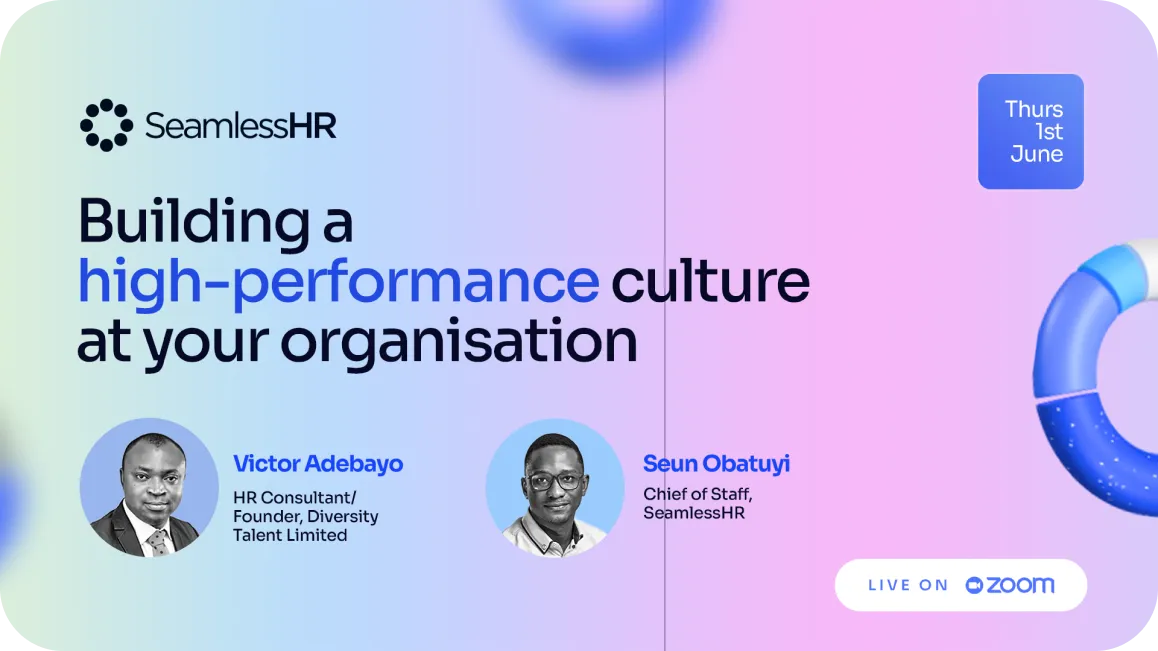 SeamlessHR

Thurs 1st June

Building a high-performance culture at your organisation

Victor Adebayo
HR Consultant/ Founder, Diversity Talent Limited

Seun Obatuyi
Chief of Staff, SeamlessHR

LIVE ON zoom